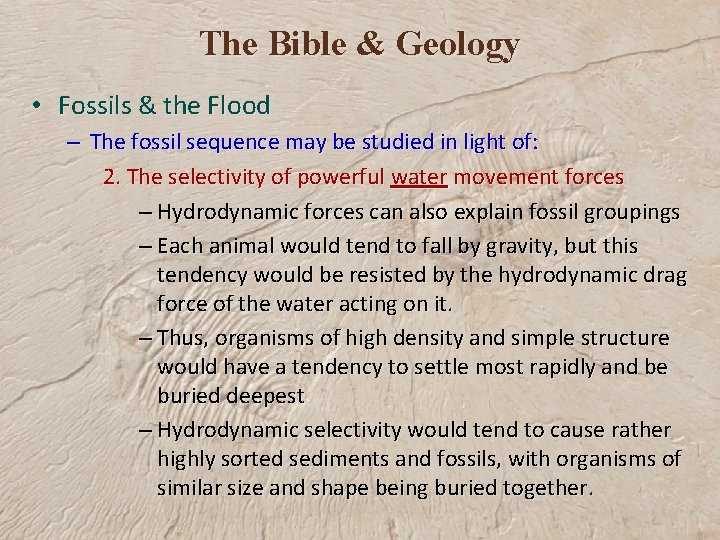 The Bible & Geology

• Fossils & the Flood

– The fossil sequence may be studied in light of:

2. The selectivity of powerful water movement forces

– Hydrodynamic forces can also explain fossil groupings

– Each animal would tend to fall by gravity, but this tendency would be resisted by the hydrodynamic drag force of the water acting on it.

– Thus, organisms of high density and simple structure would have a tendency to settle most rapidly and be buried deepest

– Hydrodynamic selectivity would tend to cause rather highly sorted sediments and fossils, with organisms of similar size and shape being buried together.